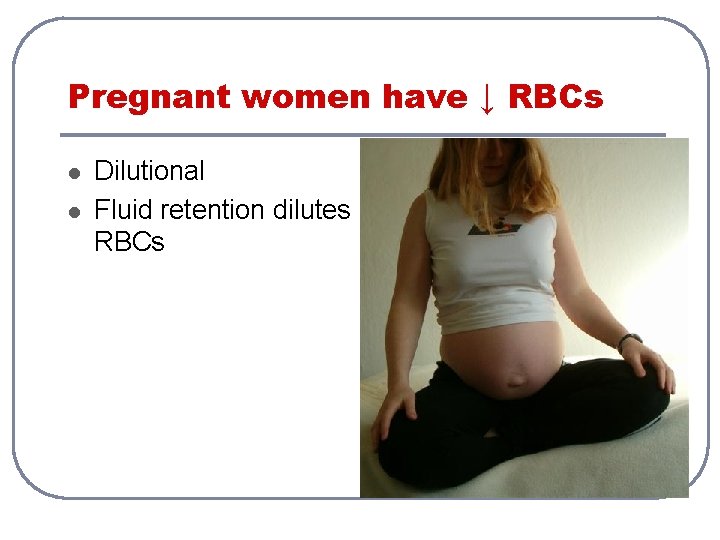 Pregnant women have ↓ RBCs

- Dilutional
- Fluid retention dilutes RBCs